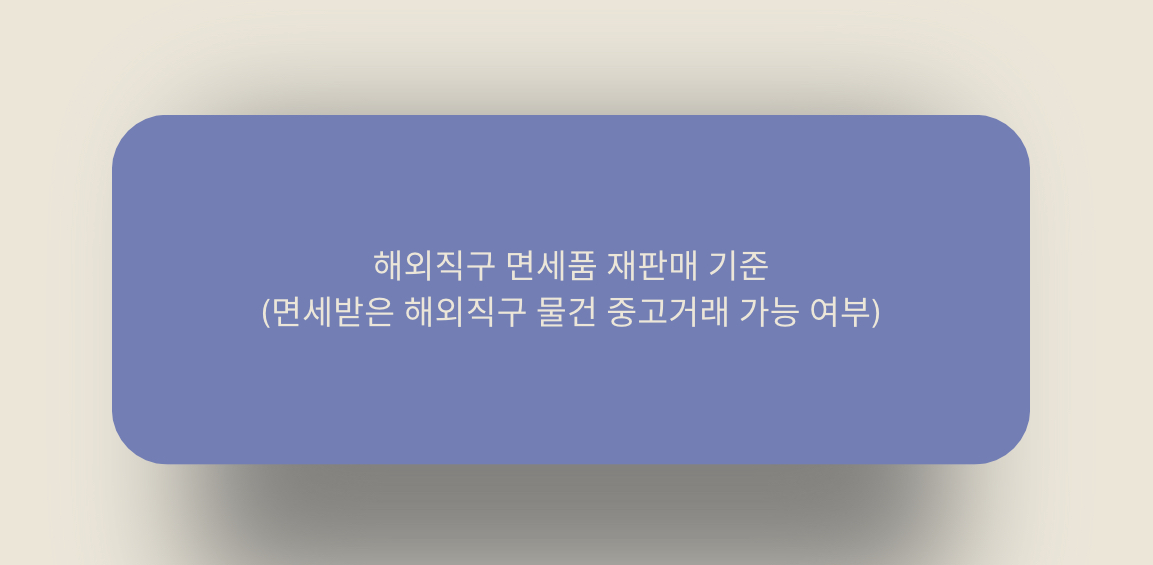 해외직구 면세품 재판매 기준
(면세받은 해외직구 물건 중고거래 가능 여부)